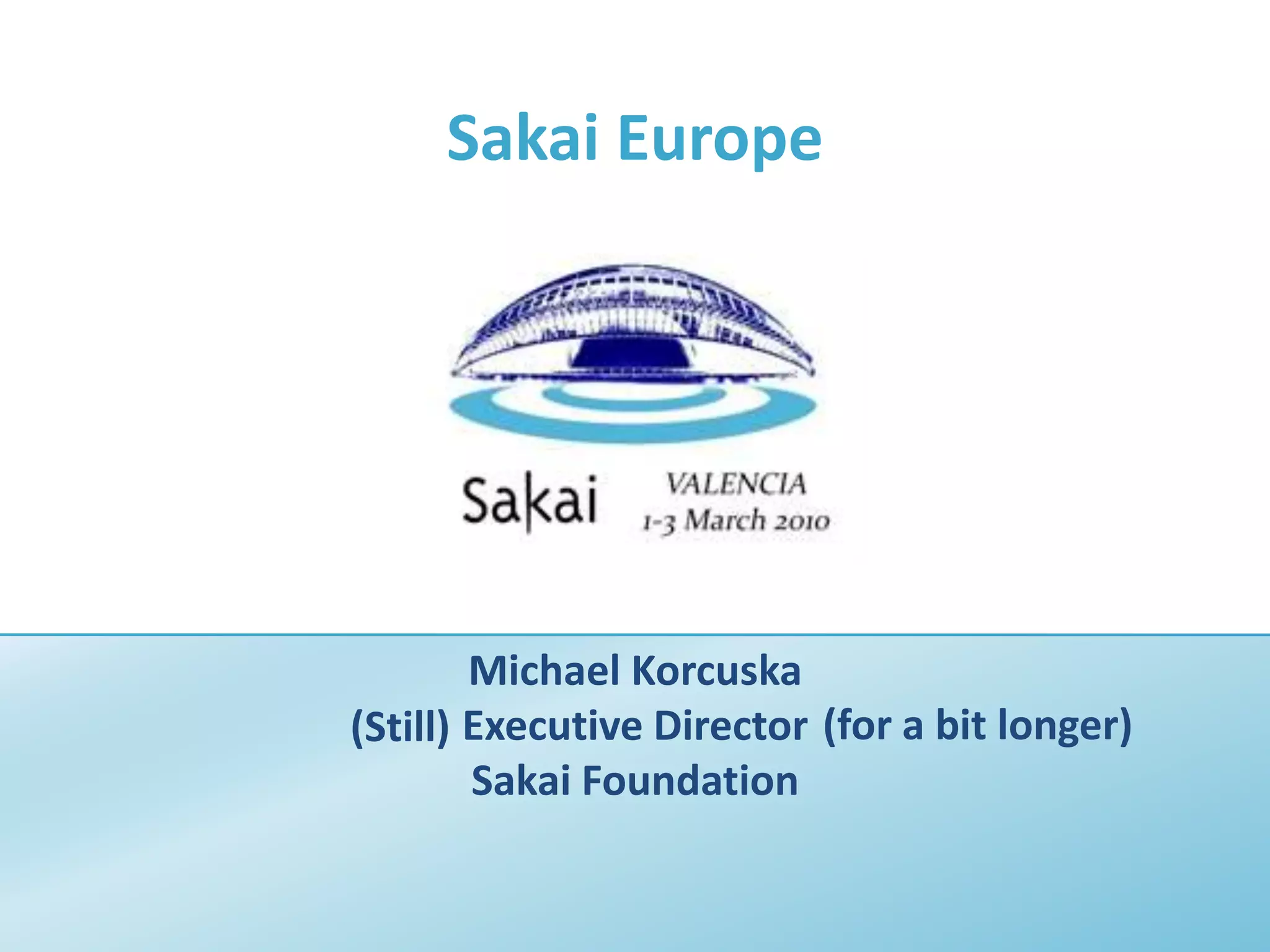 Sakai Europe

Sakai

VALENCIA
1-3 March 2010

Michael Korcuska
(Still) Executive Director (for a bit longer)
Sakai Foundation